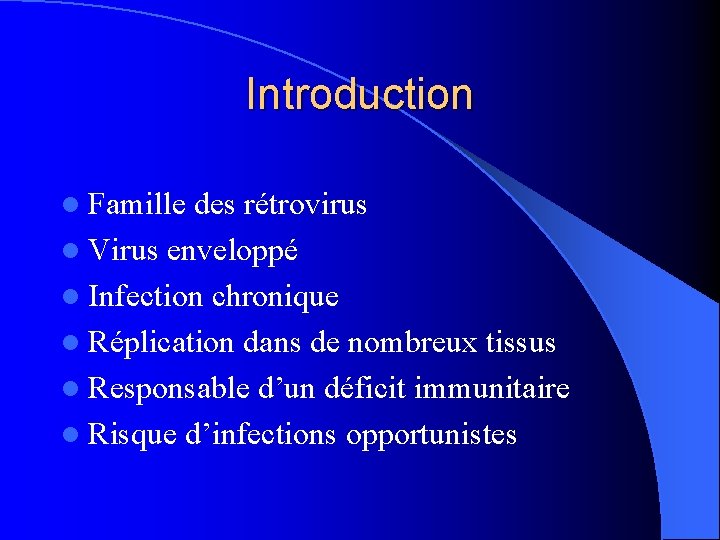 Introduction

- Famille des rétrovirus
- Virus enveloppé
- Infection chronique
- Réplication dans de nombreux tissus
- Responsable d’un déficit immunitaire
- Risque d’infections opportunistes